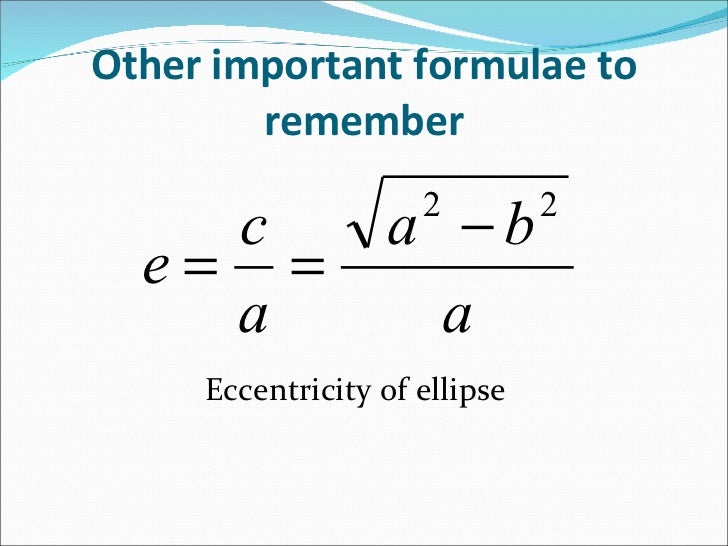 Other important formulae to remember

$e = \frac{c}{a} = \frac{\sqrt{a^2 - b^2}}{a}$

Eccentricity of ellipse